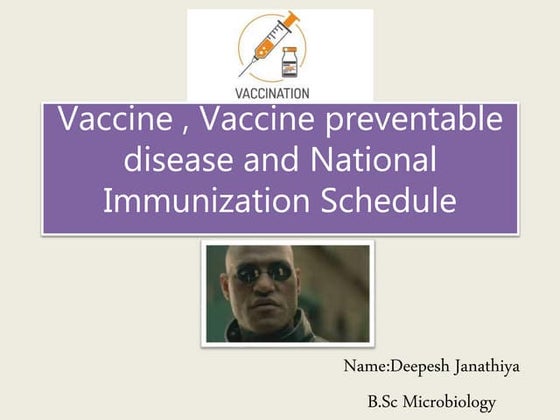 VACCINATION

Vaccine , Vaccine preventable disease and National Immunization Schedule

Name:Deepesh Janathiya

B.Sc Microbiology